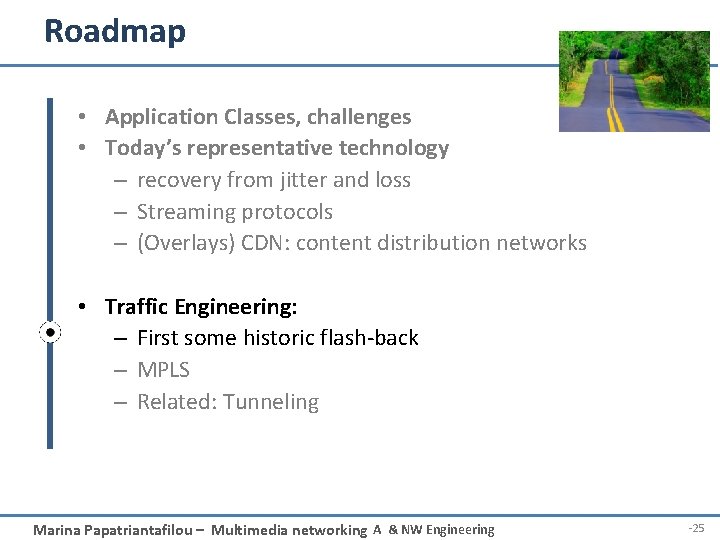 Roadmap

• Application Classes, challenges
• Today's representative technology
– recovery from jitter and loss
– Streaming protocols
– (Overlays) CDN: content distribution networks

• Traffic Engineering:
– First some historic flash-back
– MPLS
– Related: Tunneling

Marina Papatriantafilou – Multimedia networking A & NW Engineering

-25